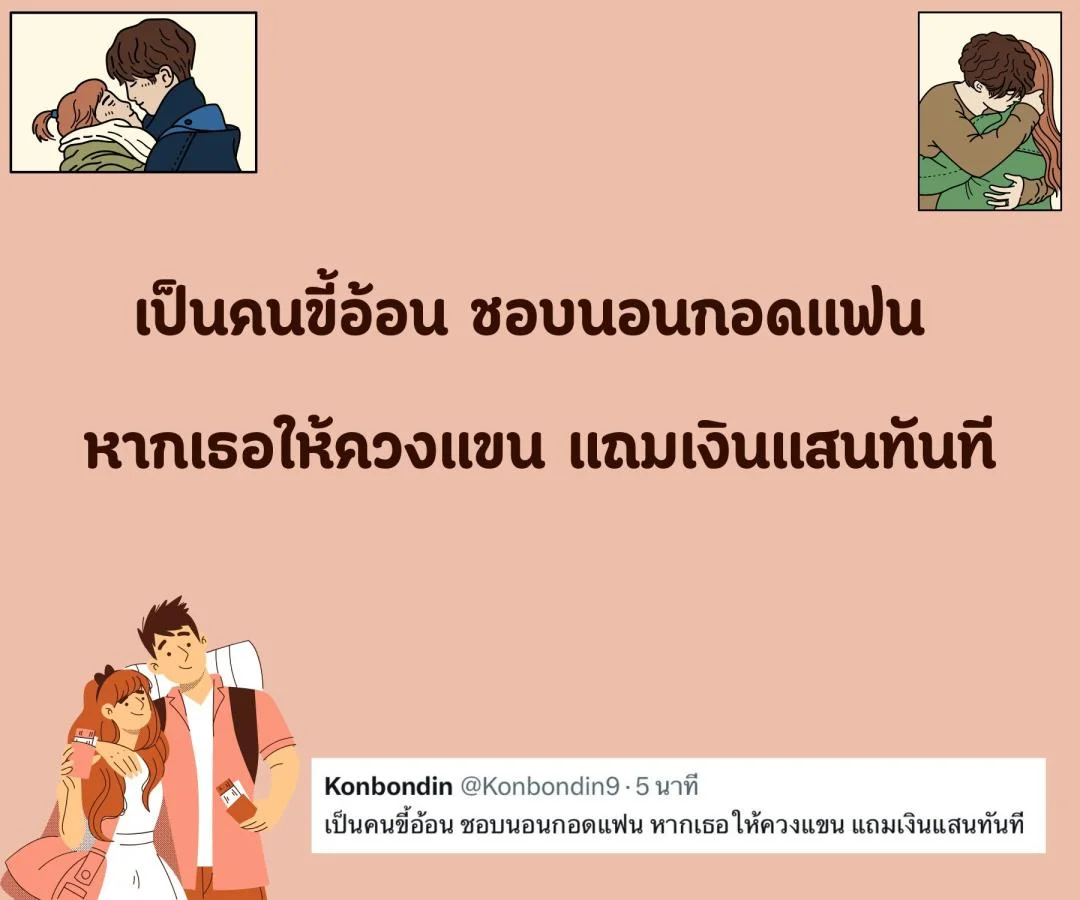 เป็นคนขี้อ้อน ชอบนอนกอดแฟน

หากเธอให้ควงแขน แถมเงินแสนทันที

Konbondin @Konbondin9 · 5 นาที
เป็นคนขี้อ้อน ชอบนอนกอดแฟน หากเธอให้ควงแขน แถมเงินแสนทันที